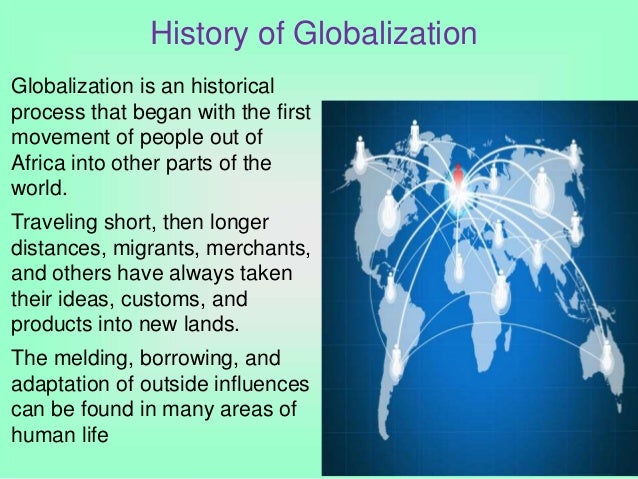 History of Globalization

Globalization is an historical process that began with the first movement of people out of Africa into other parts of the world.

Traveling short, then longer distances, migrants, merchants, and others have always taken their ideas, customs, and products into new lands.

The melding, borrowing, and adaptation of outside influences can be found in many areas of human life